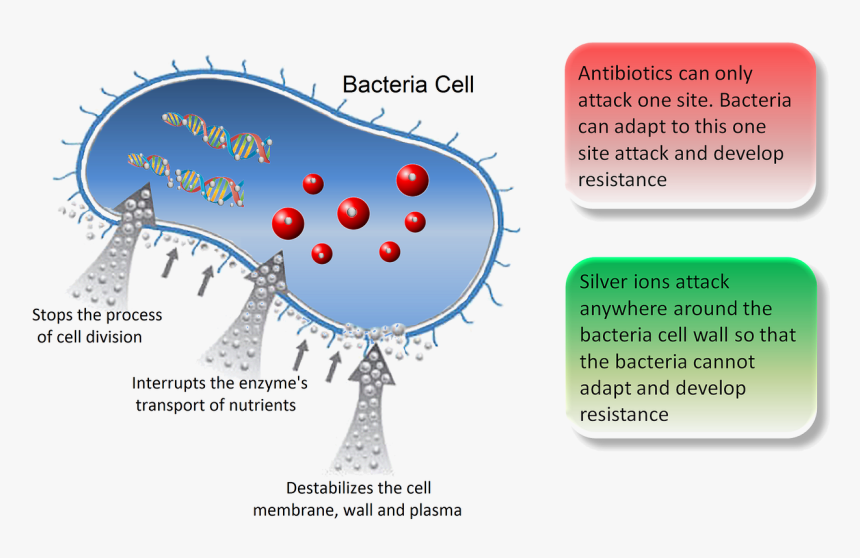 Bacteria Cell

Stops the process of cell division

Interrupts the enzyme's transport of nutrients

Destabilizes the cell membrane, wall and plasma

Antibiotics can only attack one site. Bacteria can adapt to this one site attack and develop resistance

Silver ions attack anywhere around the bacteria cell wall so that the bacteria cannot adapt and develop resistance